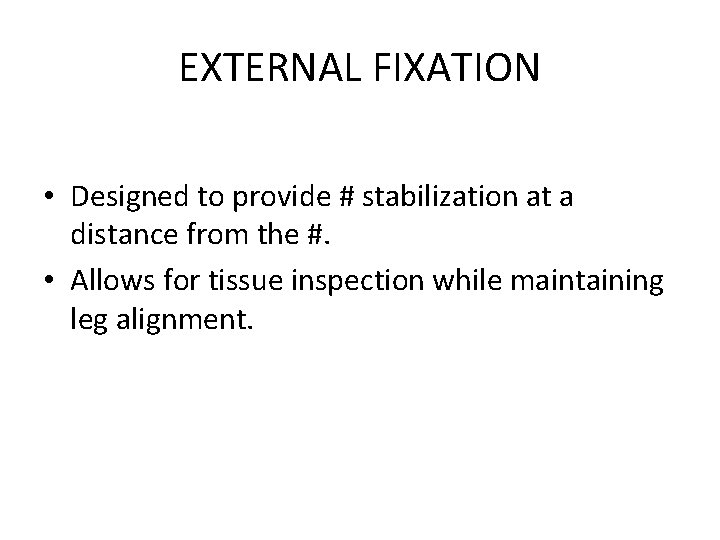 EXTERNAL FIXATION

• Designed to provide # stabilization at a distance from the #.
• Allows for tissue inspection while maintaining leg alignment.